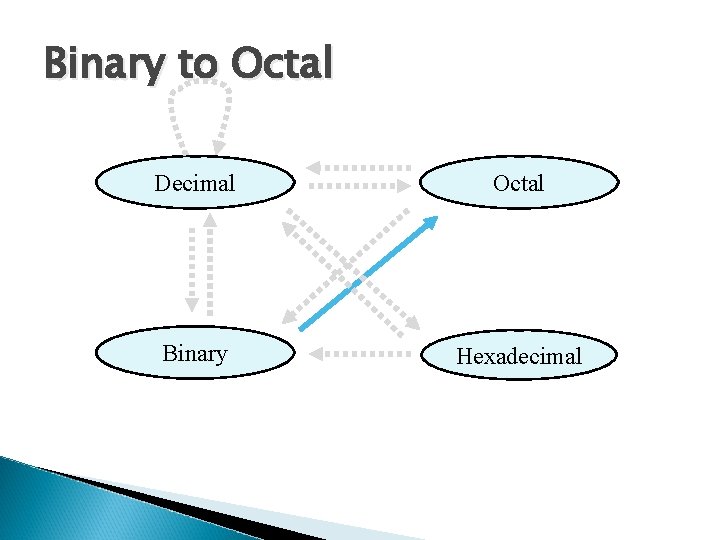 Binary to Octal

Decimal

Octal

Binary

Hexadecimal